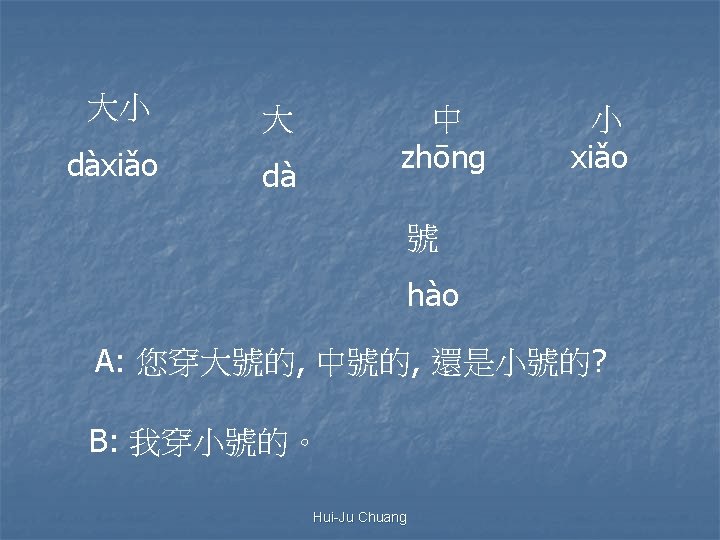 大小
dàxiǎo

大
dà

中
zhōng

小
xiǎo

號
hào

A: 您穿大號的, 中號的, 還是小號的?

B: 我穿小號的。

Hui-Ju Chuang